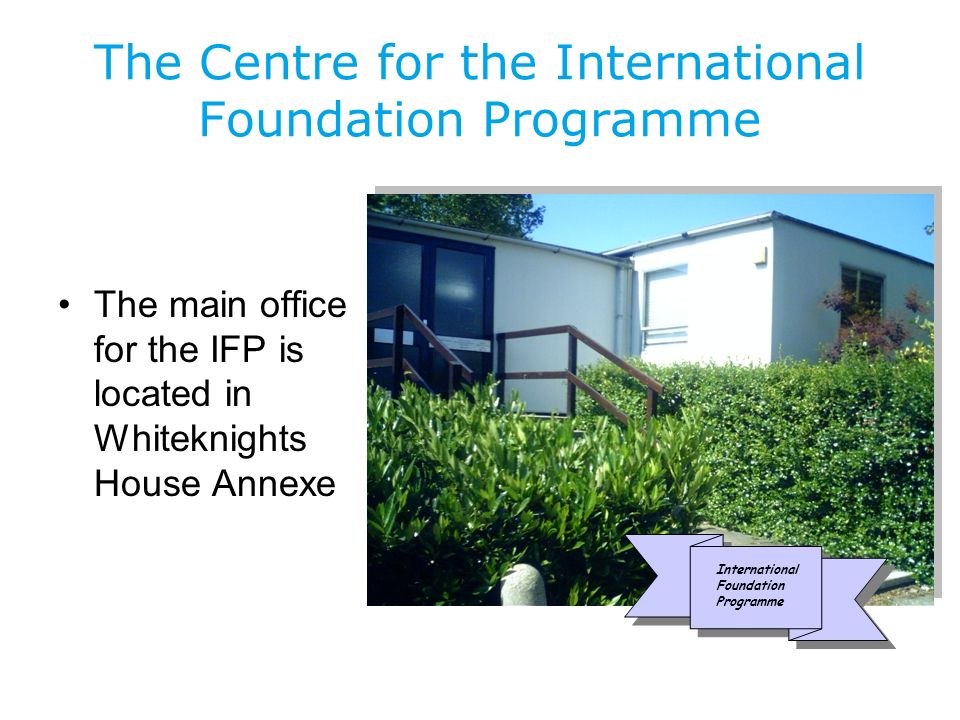 The Centre for the International Foundation Programme

• The main office for the IFP is located in Whiteknights House Annexe

International Foundation Programme